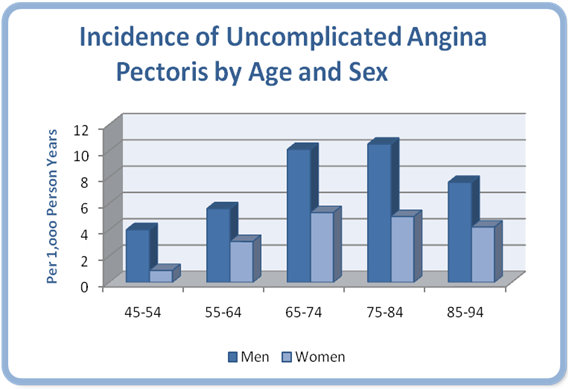 Incidence of Uncomplicated Angina Pectoris by Age and Sex

Per 1,000 Person Years

12
10
8
6
4
2
0

45-54
55-64
65-74
75-84
85-94

Men
Women